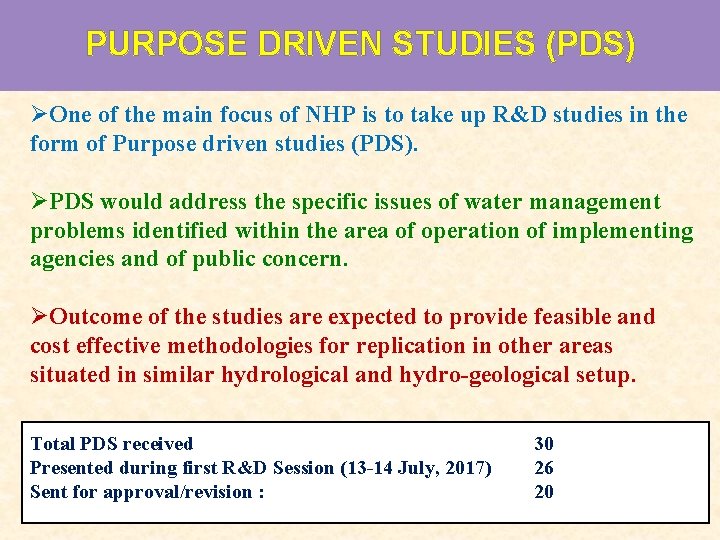 PURPOSE DRIVEN STUDIES (PDS)

➢One of the main focus of NHP is to take up R&D studies in the form of Purpose driven studies (PDS).

➢PDS would address the specific issues of water management problems identified within the area of operation of implementing agencies and of public concern.

➢Outcome of the studies are expected to provide feasible and cost effective methodologies for replication in other areas situated in similar hydrological and hydro-geological setup.

| | |
|---|---|
| Total PDS received | 30 |
| Presented during first R&D Session (13-14 July, 2017) | 26 |
| Sent for approval/revision : | 20 |